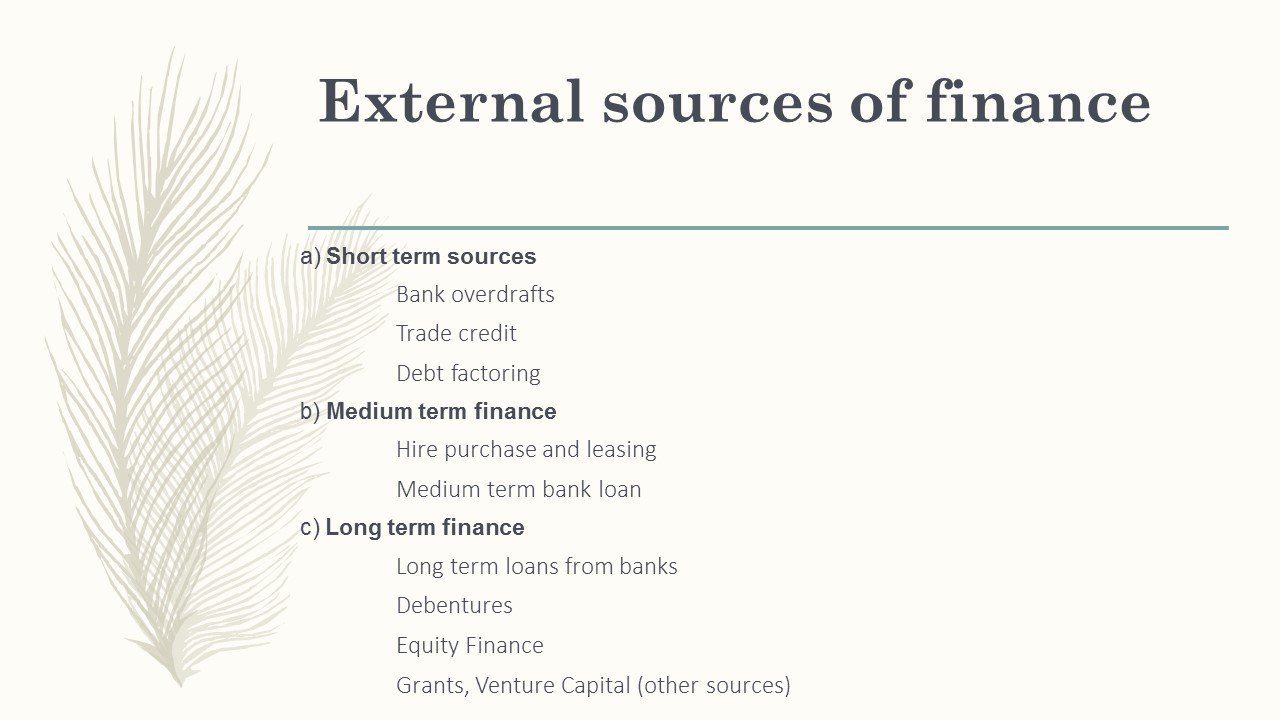 External sources of finance

a) Short term sources

Bank overdrafts

Trade credit

Debt factoring

b) Medium term finance

Hire purchase and leasing

Medium term bank loan

c) Long term finance

Long term loans from banks

Debentures

Equity Finance

Grants, Venture Capital (other sources)